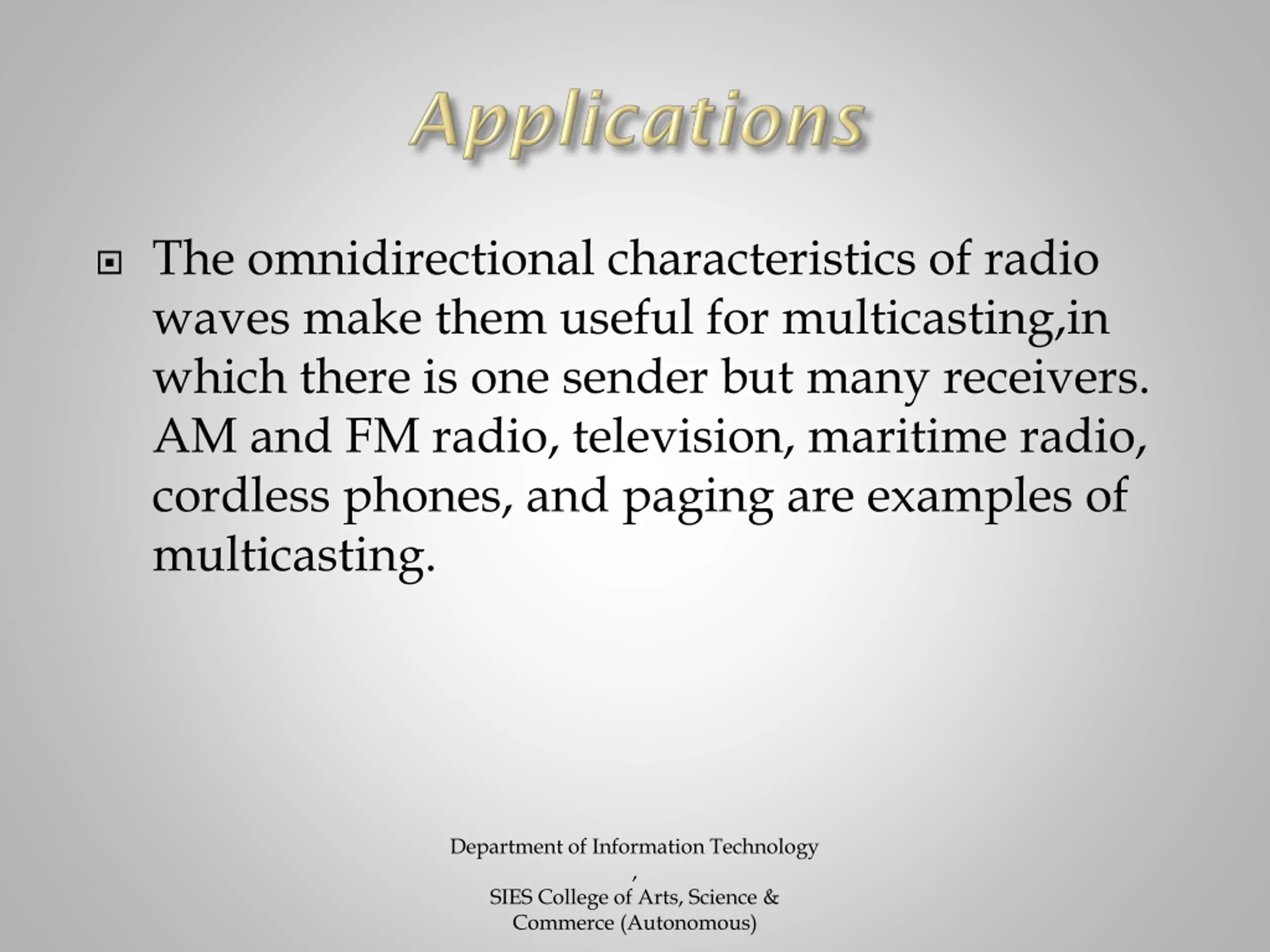 Applications

The omnidirectional characteristics of radio waves make them useful for multicasting,in which there is one sender but many receivers. AM and FM radio, television, maritime radio, cordless phones, and paging are examples of multicasting.

Department of Information Technology
,
SIES College of Arts, Science & Commerce (Autonomous)